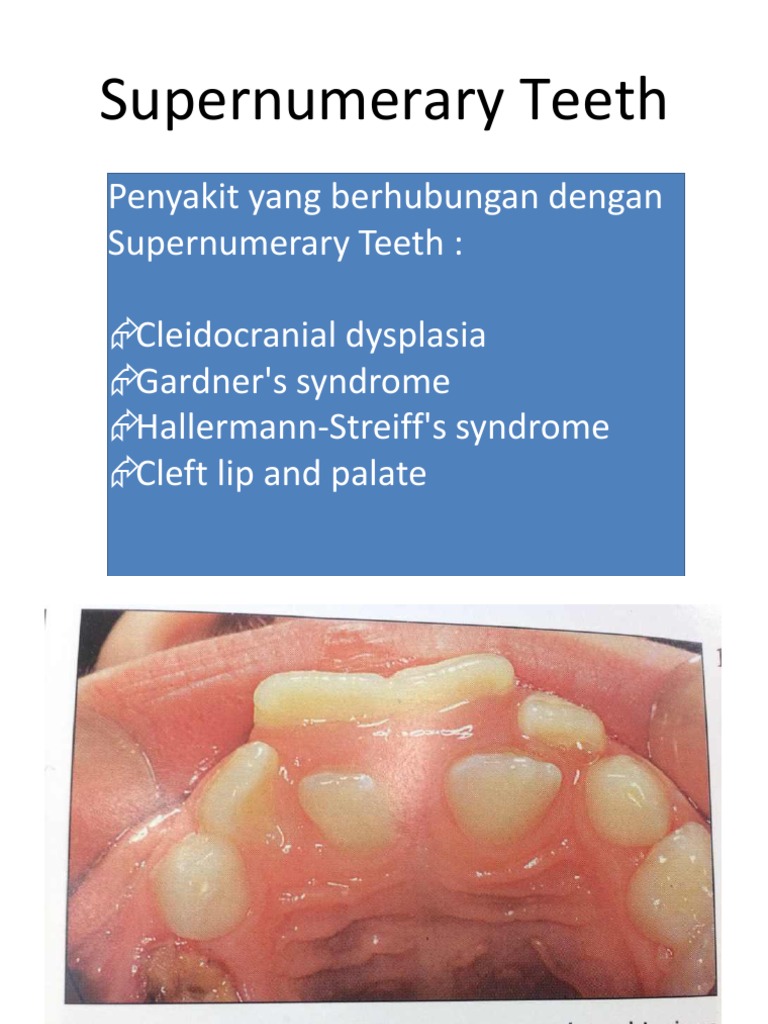 Supernumerary Teeth

Penyakit yang berhubungan dengan Supernumerary Teeth :

Cleidocranial dysplasia
Gardner's syndrome
Hallermann-Streiff's syndrome
Cleft lip and palate